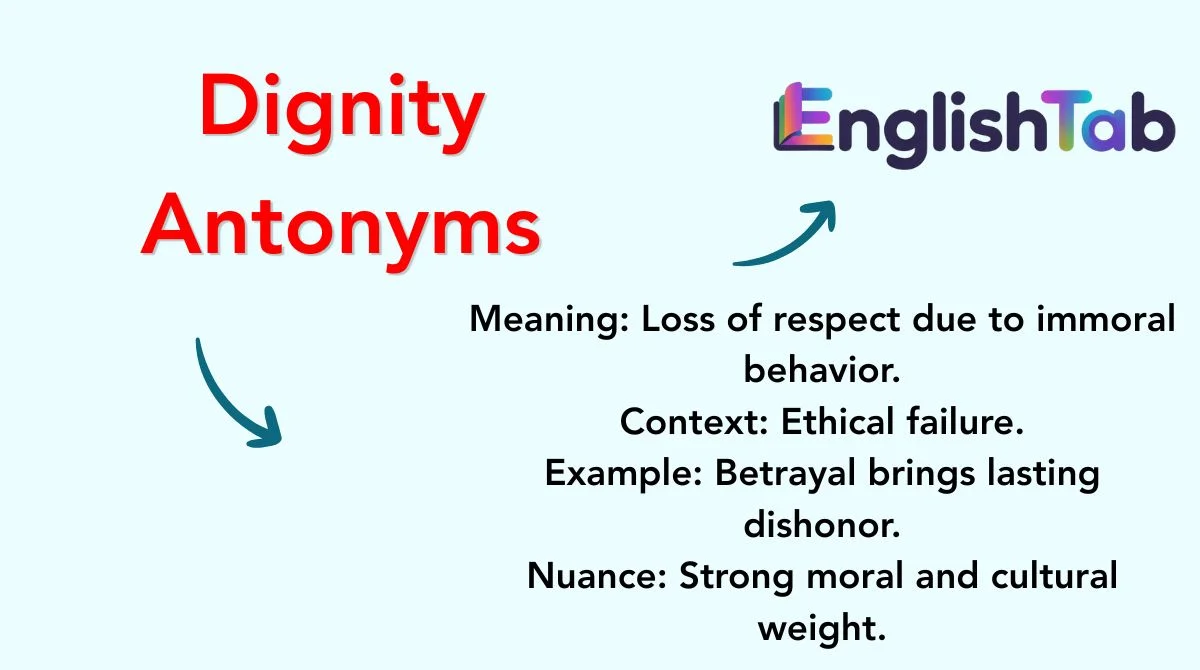 Dignity Antonyms

EnglishTab

Meaning: Loss of respect due to immoral behavior.
Context: Ethical failure.
Example: Betrayal brings lasting dishonor.
Nuance: Strong moral and cultural weight.